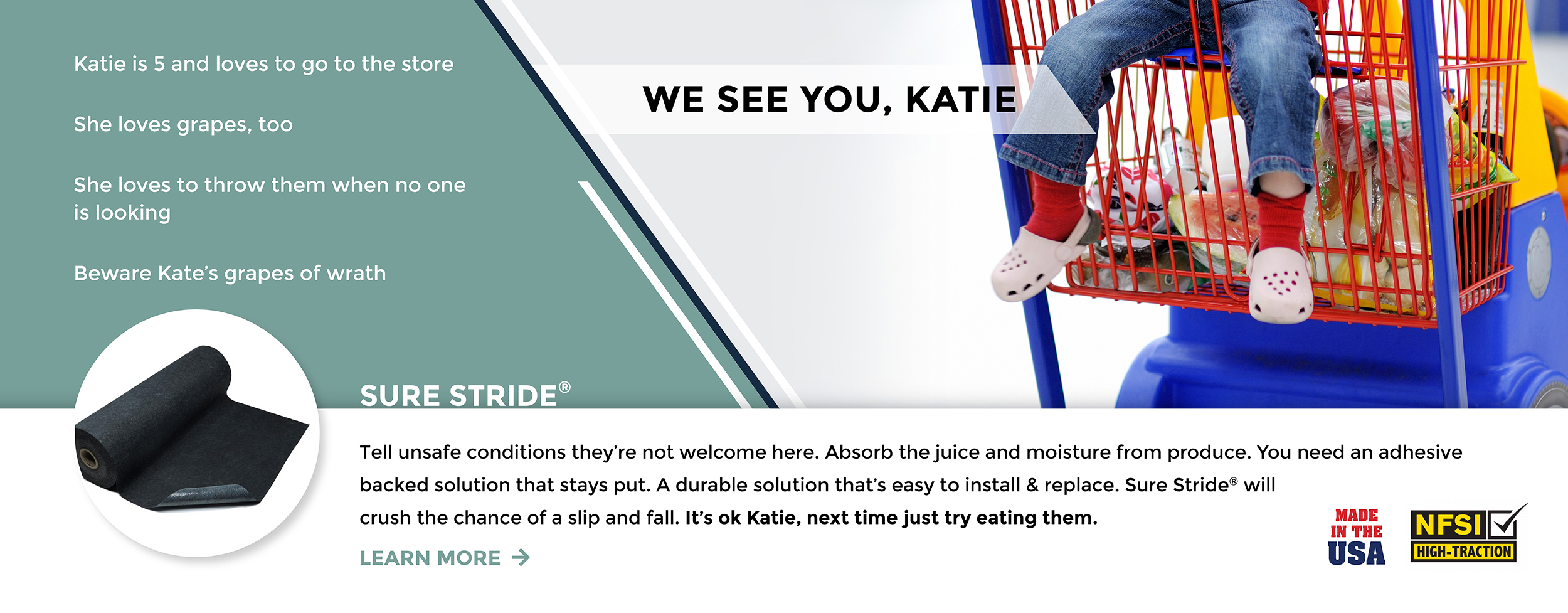 Katie is 5 and loves to go to the store

She loves grapes, too

She loves to throw them when no one is looking

Beware Kate's grapes of wrath

WE SEE YOU, KATIE

SURE STRIDE®

Tell unsafe conditions they're not welcome here. Absorb the juice and moisture from produce. You need an adhesive backed solution that stays put. A durable solution that's easy to install & replace. Sure Stride® will crush the chance of a slip and fall. It's ok Katie, next time just try eating them.

LEARN MORE →

MADE IN THE USA

NFSI HIGH-TRACTION